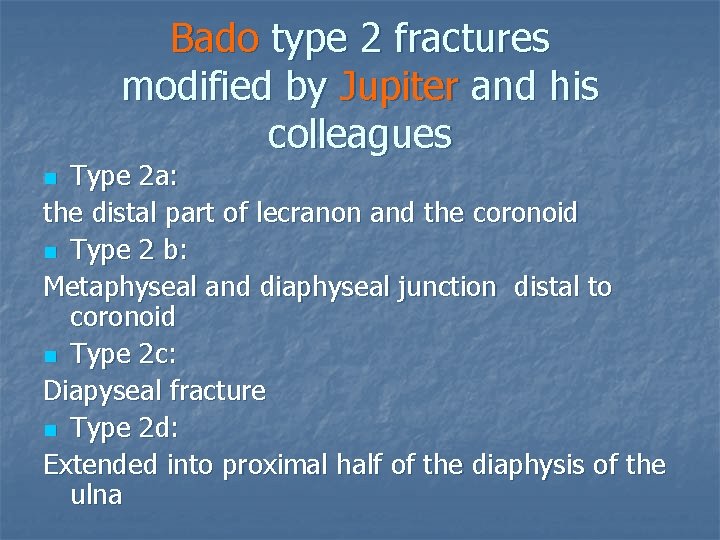 Bado type 2 fractures modified by Jupiter and his colleagues

Type 2a:

the distal part of lecranon and the coronoid

Type 2 b:

Metaphyseal and diaphyseal junction distal to coronoid

Type 2c:

Diapyseal fracture

Type 2d:

Extended into proximal half of the diaphysis of the ulna